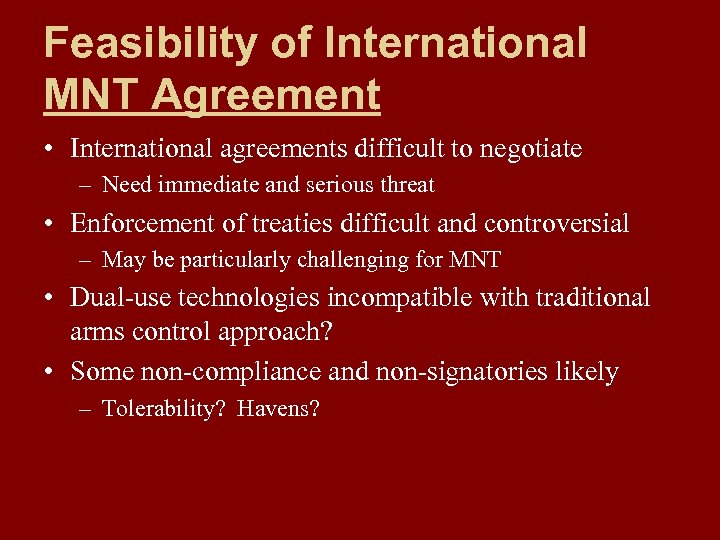 Feasibility of International MNT Agreement

• International agreements difficult to negotiate
– Need immediate and serious threat
• Enforcement of treaties difficult and controversial
– May be particularly challenging for MNT
• Dual-use technologies incompatible with traditional arms control approach?
• Some non-compliance and non-signatories likely
– Tolerability? Havens?